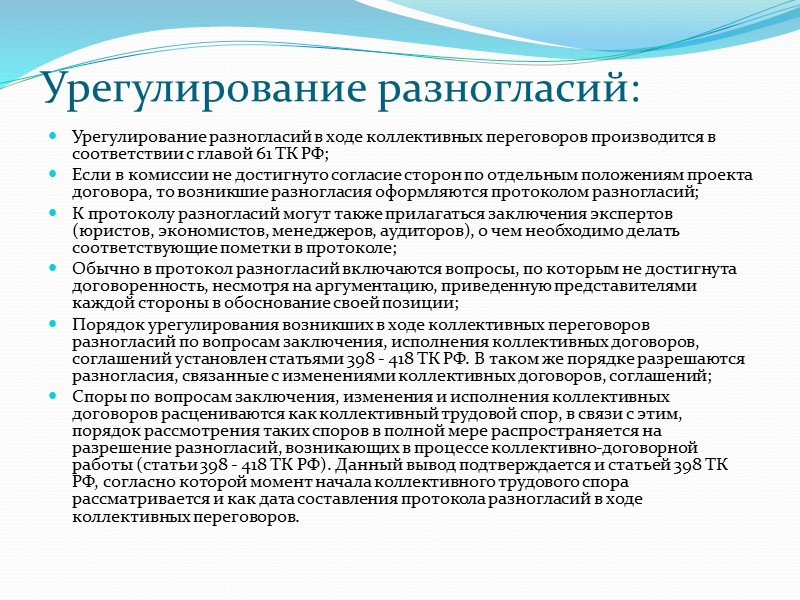 Урегулирование разногласий:

Урегулирование разногласий в ходе коллективных переговоров производится в соответствии с главой 61 ТК РФ;

Если в комиссии не достигнуто согласие сторон по отдельным положениям проекта договора, то возникшие разногласия оформляются протоколом разногласий;

К протоколу разногласий могут также прилагаться заключения экспертов (юристов, экономистов, менеджеров, аудиторов), о чем необходимо делать соответствующие пометки в протоколе;

Обычно в протокол разногласий включаются вопросы, по которым не достигнута договоренность, несмотря на аргументацию, приведенную представителями каждой стороны в обоснование своей позиции;

Порядок урегулирования возникших в ходе коллективных переговоров разногласий по вопросам заключения, исполнения коллективных договоров, соглашений установлен статьями 398 - 418 ТК РФ. В таком же порядке разрешаются разногласия, связанные с изменениями коллективных договоров, соглашений;

Споры по вопросам заключения, изменения и исполнения коллективных договоров расцениваются как коллективный трудовой спор, в связи с этим, порядок рассмотрения таких споров в полной мере распространяется на разрешение разногласий, возникающих в процессе коллективно-договорной работы (статьи 398 - 418 ТК РФ). Данный вывод подтверждается и статьей 398 ТК РФ, согласно которой момент начала коллективного трудового спора рассматривается и как дата составления протокола разногласий в ходе коллективных переговоров.